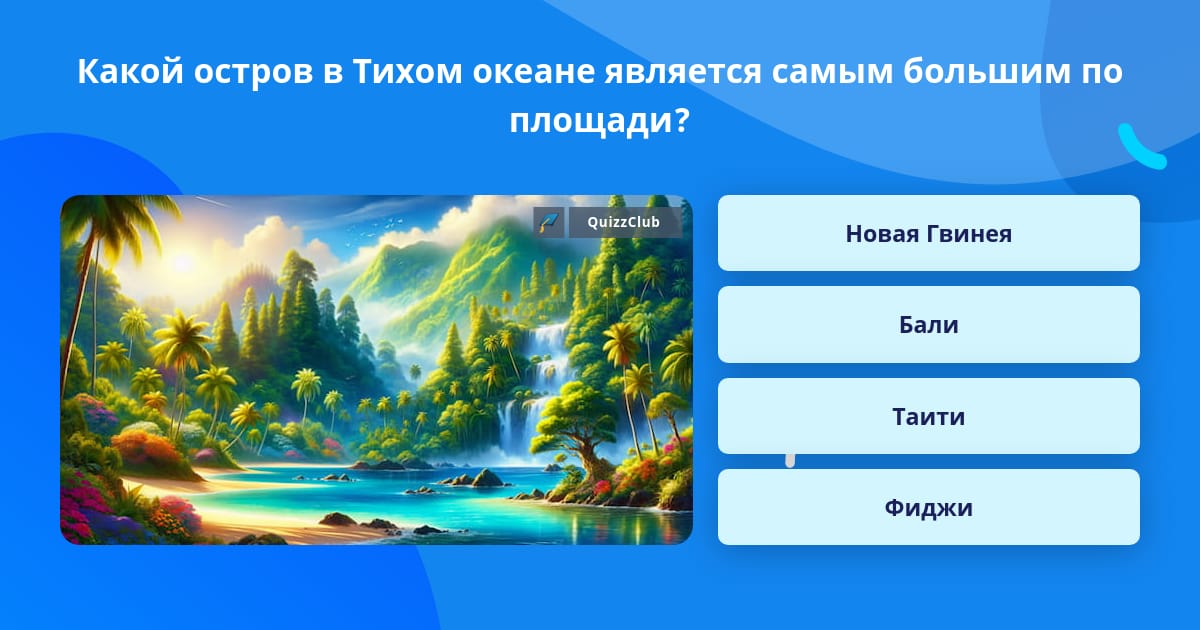 Какой остров в Тихом океане является самым большим по площади?

QuizzClub

Новая Гвинея

Бали

Таити

Фиджи